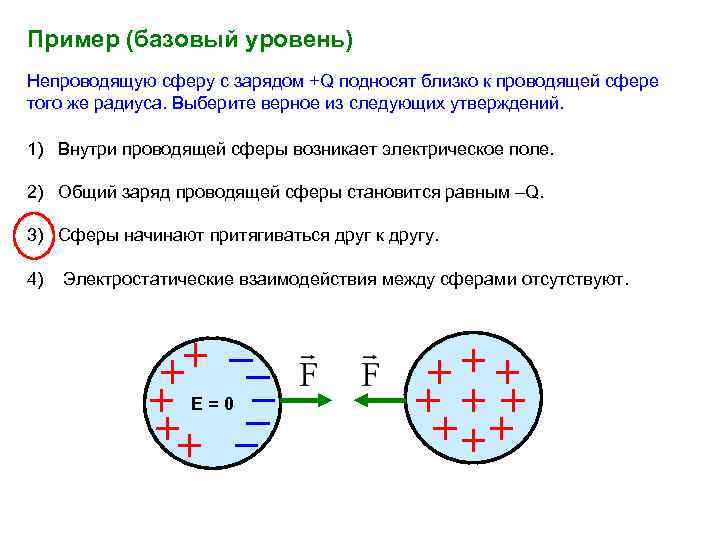 Пример (базовый уровень)

Непроводящую сферу с зарядом +Q подносят близко к проводящей сфере того же радиуса. Выберите верное из следующих утверждений.

1) Внутри проводящей сферы возникает электрическое поле.

2) Общий заряд проводящей сферы становится равным –Q.

3) Сферы начинают притягиваться друг к другу.

4) Электростатические взаимодействия между сферами отсутствуют.

E = 0

$\vec{F}$ $\vec{F}$